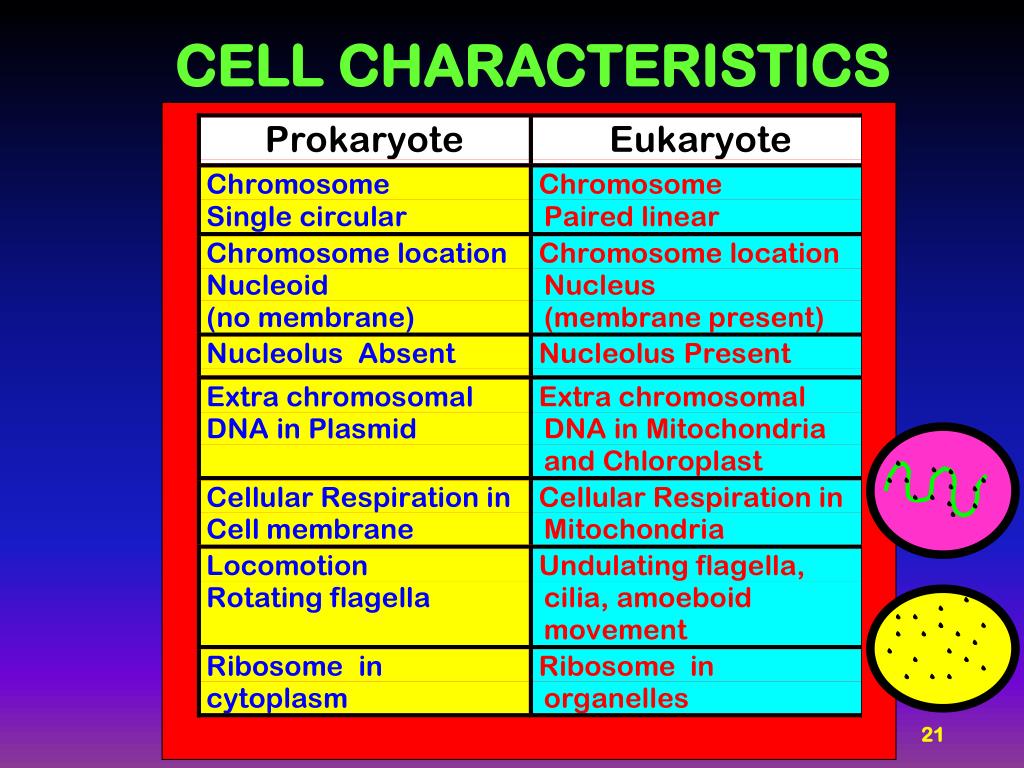 CELL CHARACTERISTICS

| Prokaryote | Eukaryote |
|---|---|
| Chromosome Single circular | Chromosome Paired linear |
| Chromosome location Nucleoid (no membrane) | Chromosome location Nucleus (membrane present) |
| Nucleolus Absent | Nucleolus Present |
| Extra chromosomal DNA in Plasmid | Extra chromosomal DNA in Mitochondria and Chloroplast |
| Cellular Respiration in Cell membrane | Cellular Respiration in Mitochondria |
| Locomotion Rotating flagella | Undulating flagella, cilia, amoeboid movement |
| Ribosome in cytoplasm | Ribosome in organelles |

21